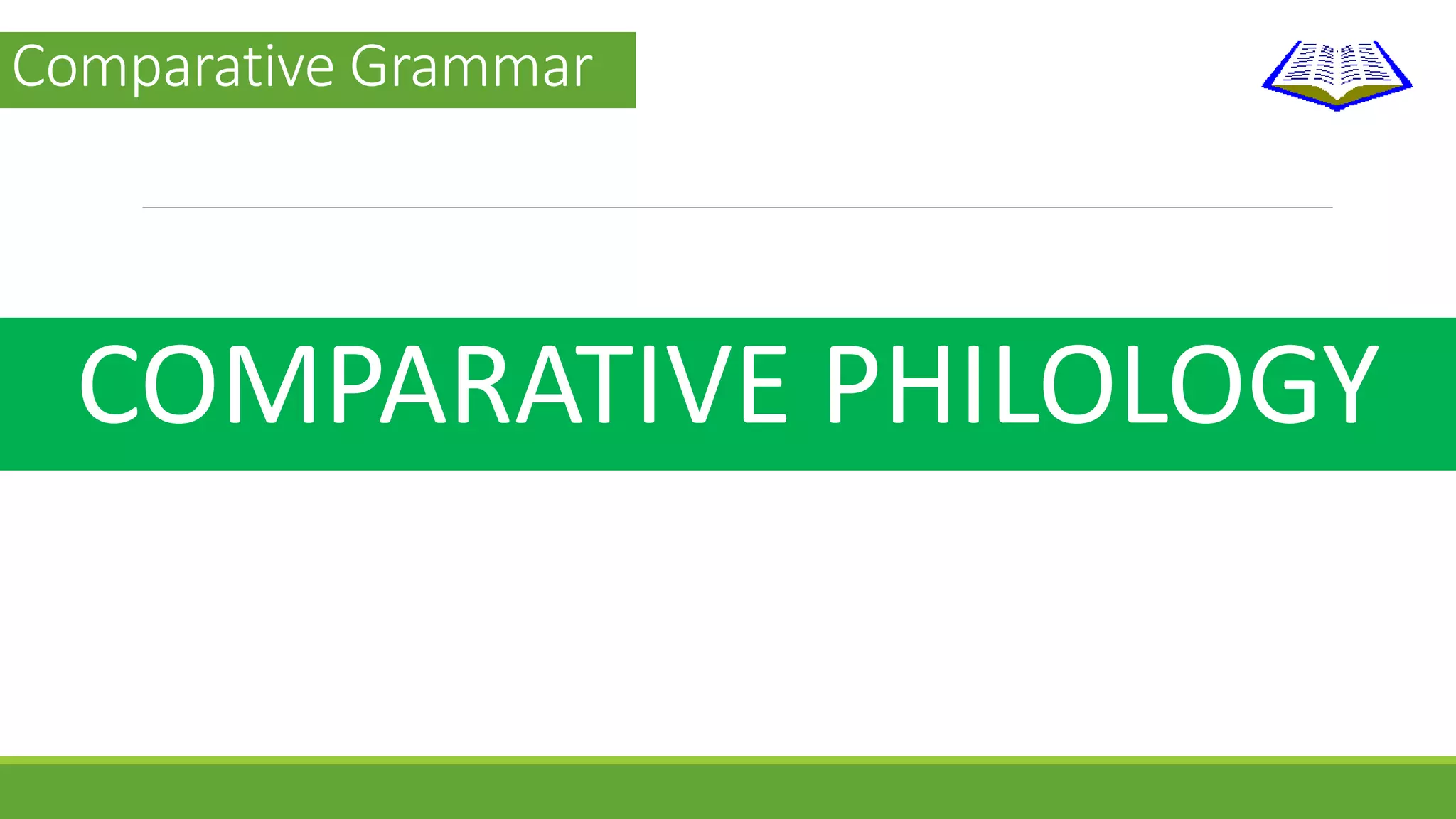 Comparative Grammar

COMPARATIVE PHILOLOGY